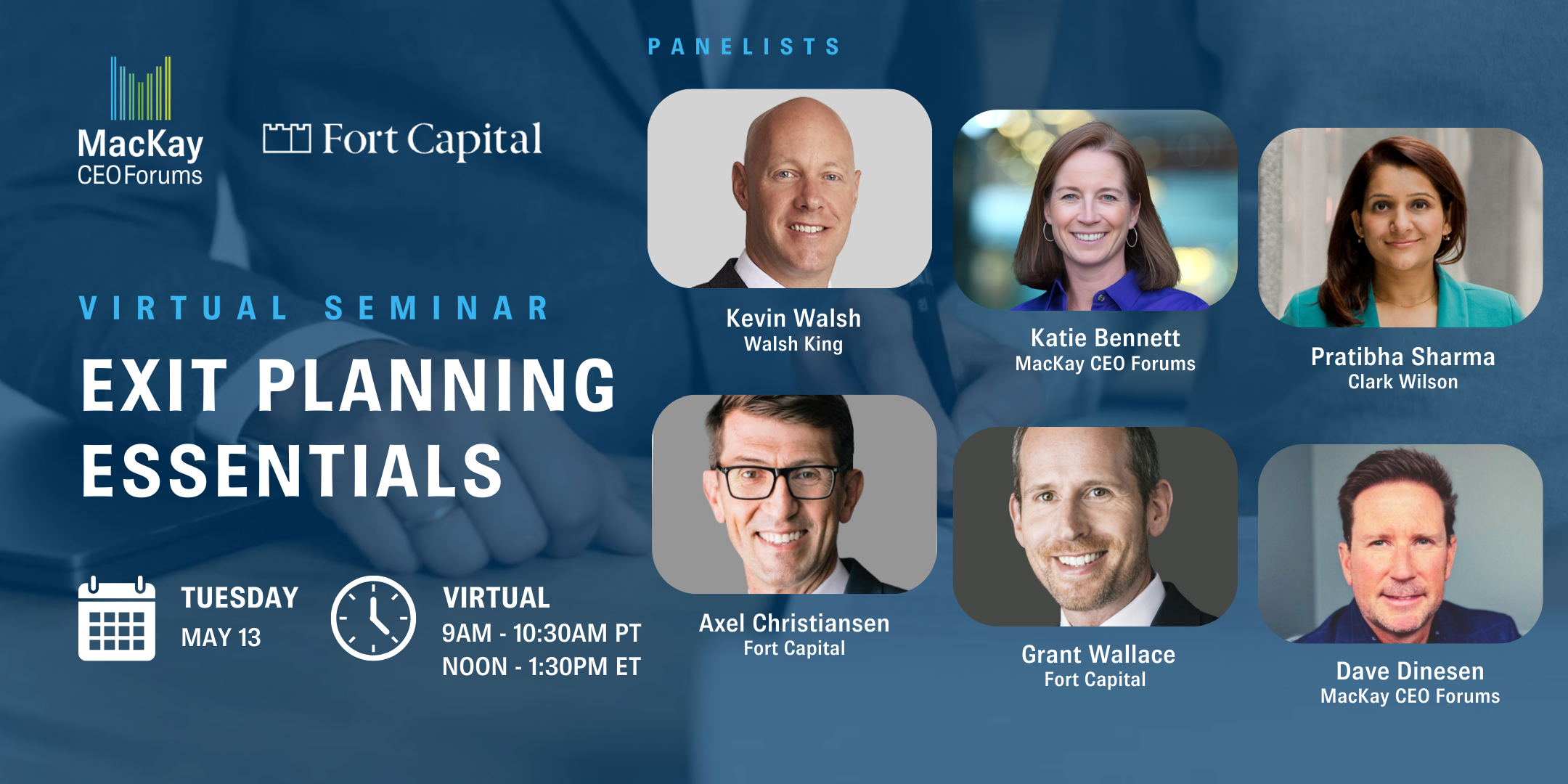 MacKay CEO Forums

Fort Capital

VIRTUAL SEMINAR

EXIT PLANNING ESSENTIALS

TUESDAY
MAY 13

VIRTUAL
9AM - 10:30AM PT
NOON - 1:30PM ET

PANELISTS

Kevin Walsh
Walsh King

Katie Bennett
MacKay CEO Forums

Pratibha Sharma
Clark Wilson

Axel Christiansen
Fort Capital

Grant Wallace
Fort Capital

Dave Dinesen
MacKay CEO Forums